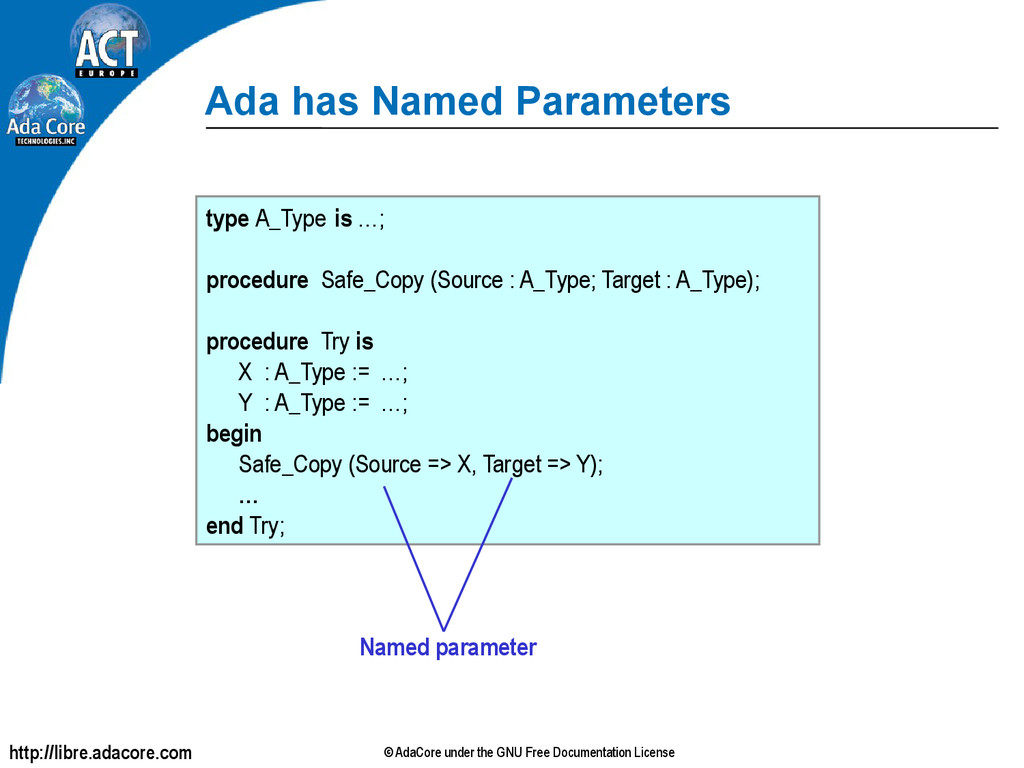 ACT
EUROPE

Ada Core
TECHNOLOGIES, INC

Ada has Named Parameters

type A_Type is …;

procedure Safe_Copy (Source : A_Type; Target : A_Type);

procedure Try is
X : A_Type := …;
Y : A_Type := …;
begin
Safe_Copy (Source => X, Target => Y);
…
end Try;

Named parameter

http://libre.adacore.com

© AdaCore under the GNU Free Documentation License